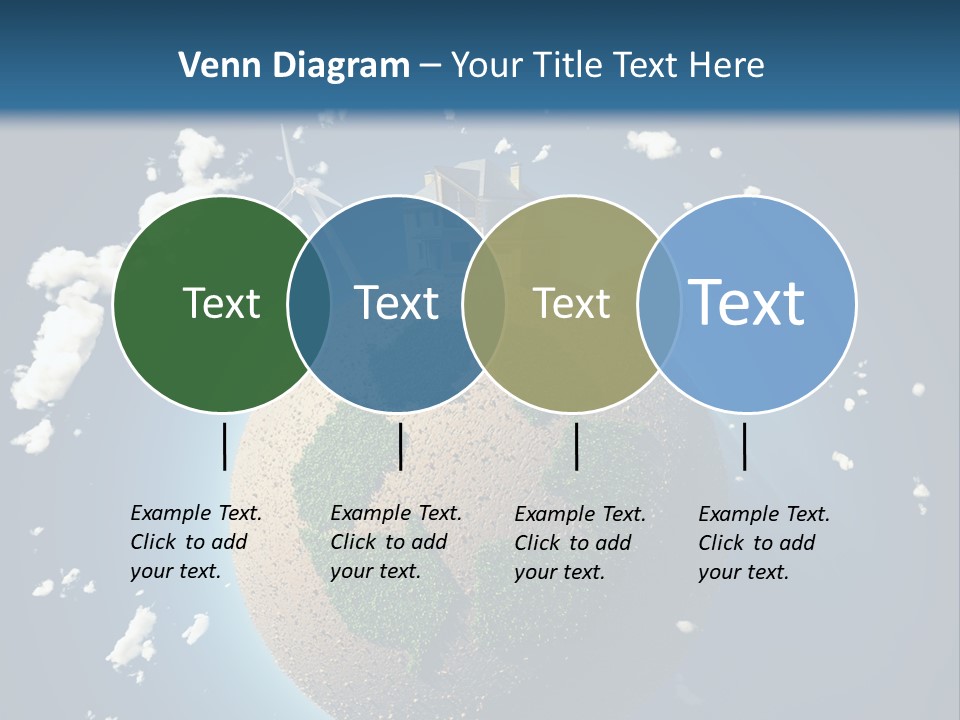 Venn Diagram – Your Title Text Here

Text

Text

Text

Text

Example Text. Click to add your text.

Example Text. Click to add your text.

Example Text. Click to add your text.

Example Text. Click to add your text.